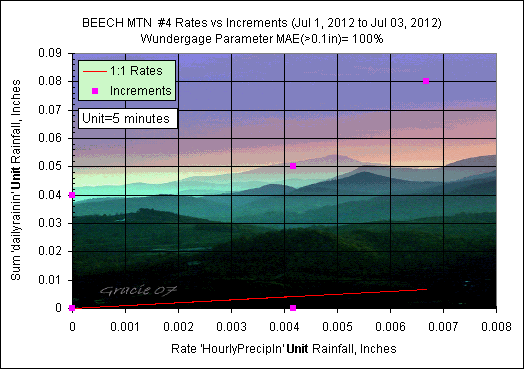 BEECH MTN #4 Rates vs Increments (Jul 1, 2012 to Jul 03, 2012)
Wundergage Parameter MAE(>0.1in)= 100%

1:1 Rates
Increments

Unit=5 minutes

Sum 'dailyrainin' Unit Rainfall, Inches

0.09
0.08
0.07
0.06
0.05
0.04
0.03
0.02
0.01
0

Gracie 07

0
0.001
0.002
0.003
0.004
0.005
0.006
0.007
0.008

Rate 'HourlyPrecipIn' Unit Rainfall, Inches